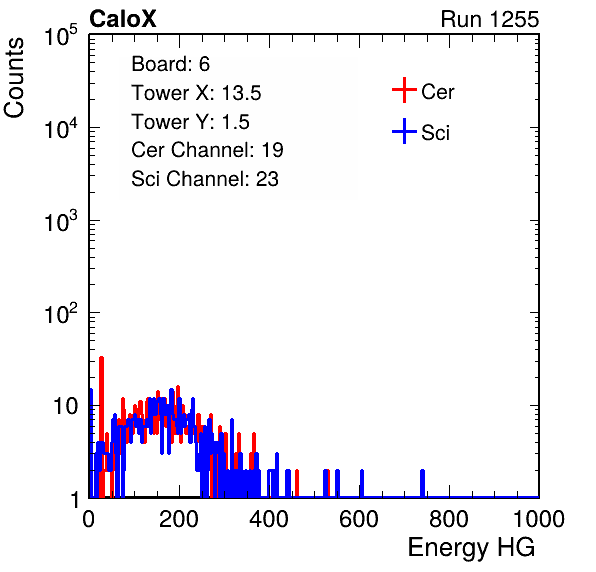 CaloX

Run 1255

Counts

$10^5$

$10^4$

$10^3$

$10^2$

10

1

Board: 6
Tower X: 13.5
Tower Y: 1.5
Cer Channel: 19
Sci Channel: 23

Cer

Sci

0 200 400 600 800 1000

Energy HG